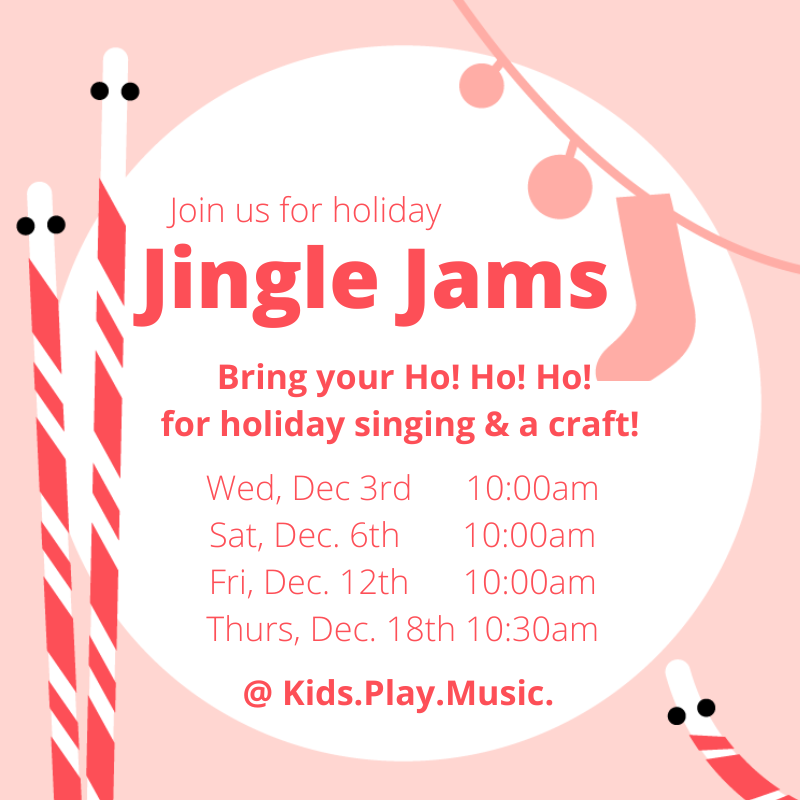 Join us for holiday
Jingle Jams

Bring your Ho! Ho! Ho!
for holiday singing & a craft!

Wed, Dec 3rd 10:00am
Sat, Dec. 6th 10:00am
Fri, Dec. 12th 10:00am
Thurs, Dec. 18th 10:30am

@ Kids.Play.Music.